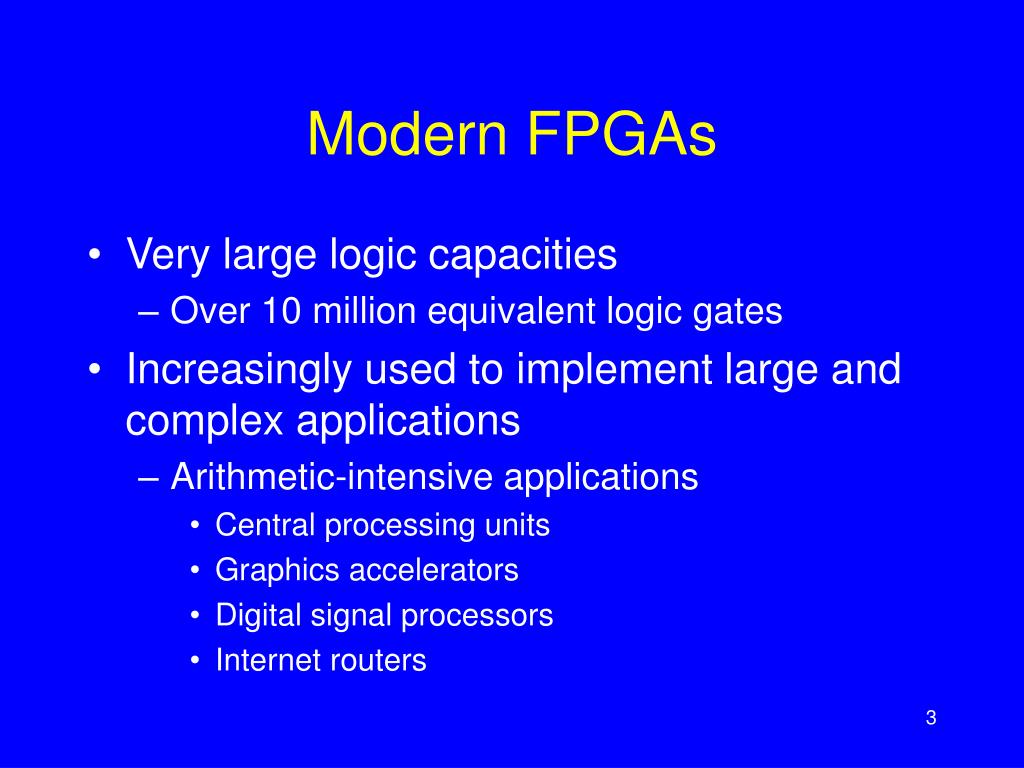 Modern FPGAs

• Very large logic capacities
– Over 10 million equivalent logic gates
• Increasingly used to implement large and complex applications
– Arithmetic-intensive applications
• Central processing units
• Graphics accelerators
• Digital signal processors
• Internet routers

3